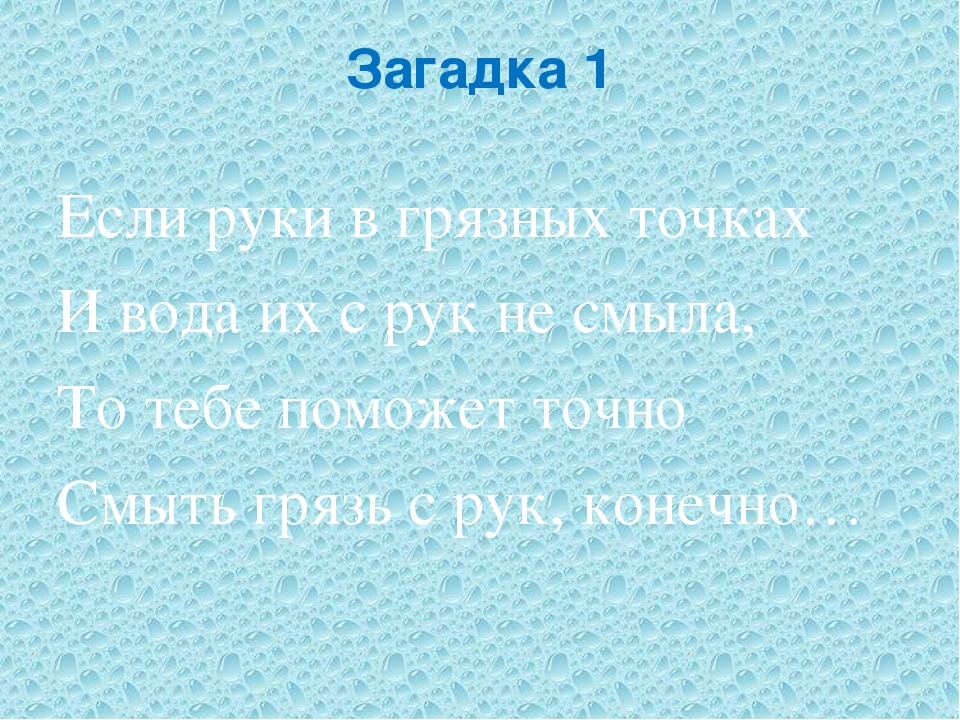 Загадка 1

Если руки в грязных точках
И вода их с рук не смыла,
То тебе поможет точно
Смыть грязь с рук, конечно…